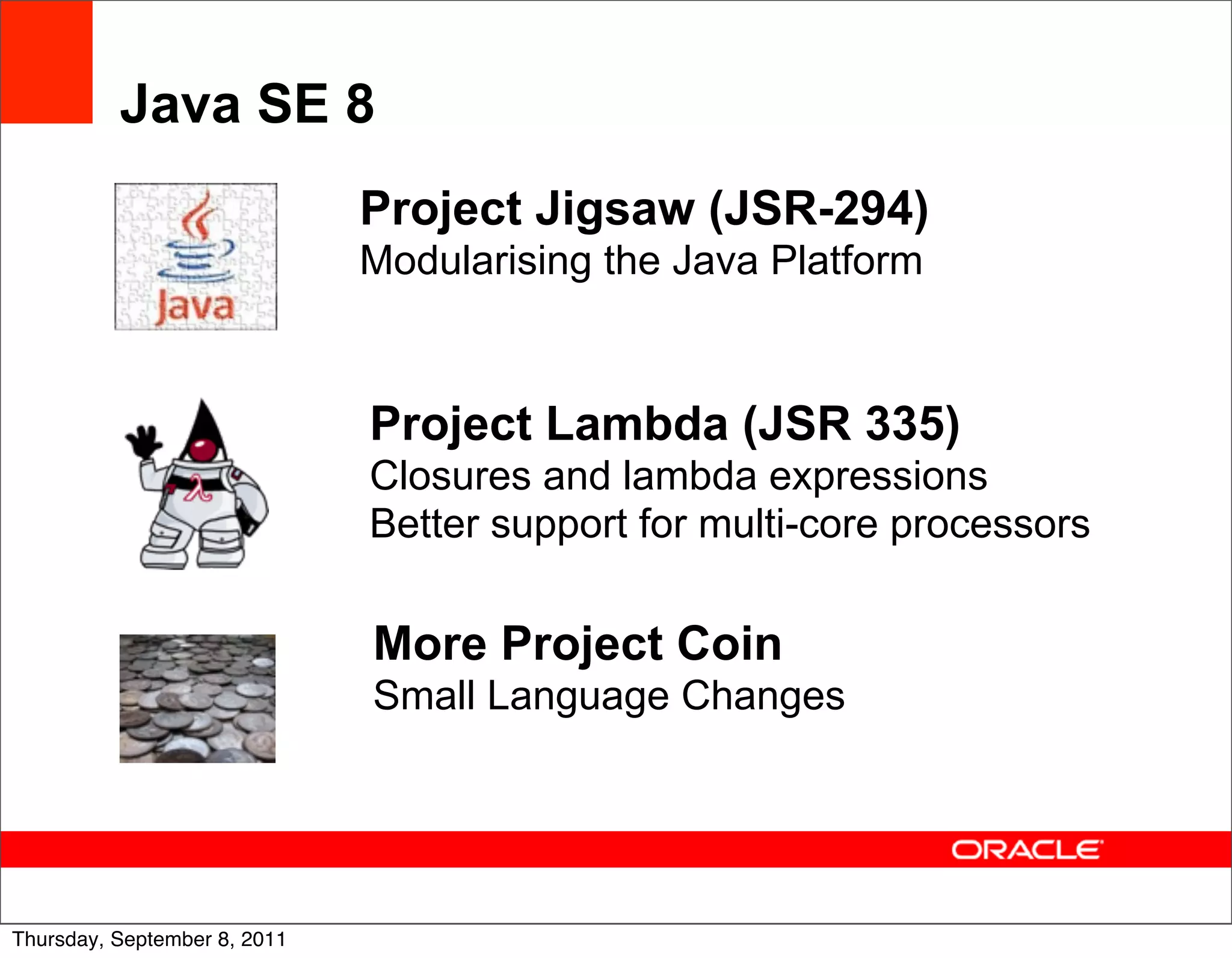 Java SE 8

Java

Project Jigsaw (JSR-294)
Modularising the Java Platform

Project Lambda (JSR 335)
Closures and lambda expressions
Better support for multi-core processors

More Project Coin
Small Language Changes

ORACLE

Thursday, September 8, 2011